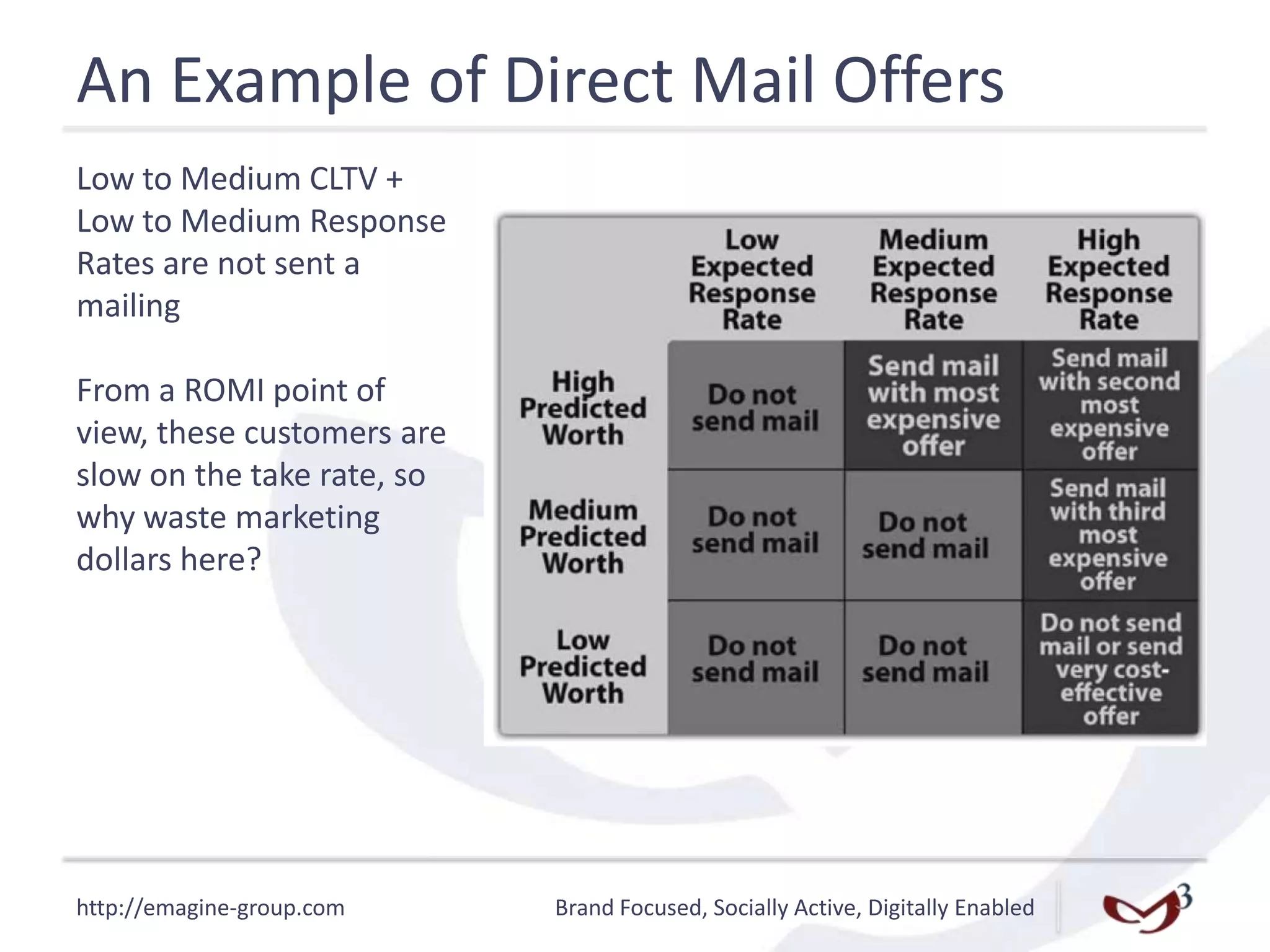 An Example of Direct Mail Offers

Low to Medium CLTV + Low to Medium Response Rates are not sent a mailing

From a ROMI point of view, these customers are slow on the take rate, so why waste marketing dollars here?

| | Low Expected Response Rate | Medium Expected Response Rate | High Expected Response Rate |
|---|---|---|---|
| High Predicted Worth | Do not send mail | Send mail with most expensive offer | Send mail with second most expensive offer |
| Medium Predicted Worth | Do not send mail | Do not send mail | Send mail with third most expensive offer |
| Low Predicted Worth | Do not send mail | Do not send mail | Do not send mail or send very cost-effective offer |

http://emagine-group.com

Brand Focused, Socially Active, Digitally Enabled

3